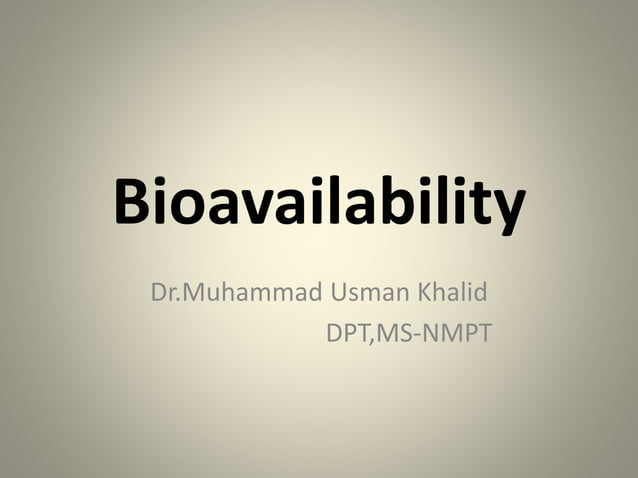 Bioavailability

Dr.Muhammad Usman Khalid
DPT,MS-NMPT